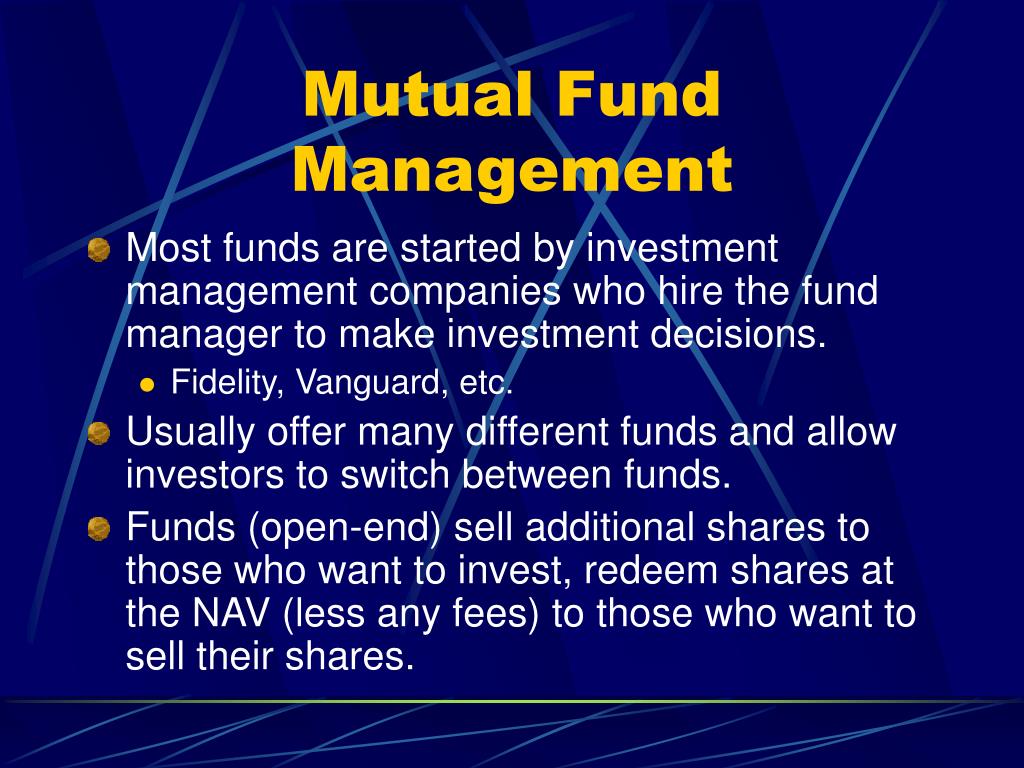 Mutual Fund Management

Most funds are started by investment management companies who hire the fund manager to make investment decisions.

Fidelity, Vanguard, etc.

Usually offer many different funds and allow investors to switch between funds.

Funds (open-end) sell additional shares to those who want to invest, redeem shares at the NAV (less any fees) to those who want to sell their shares.